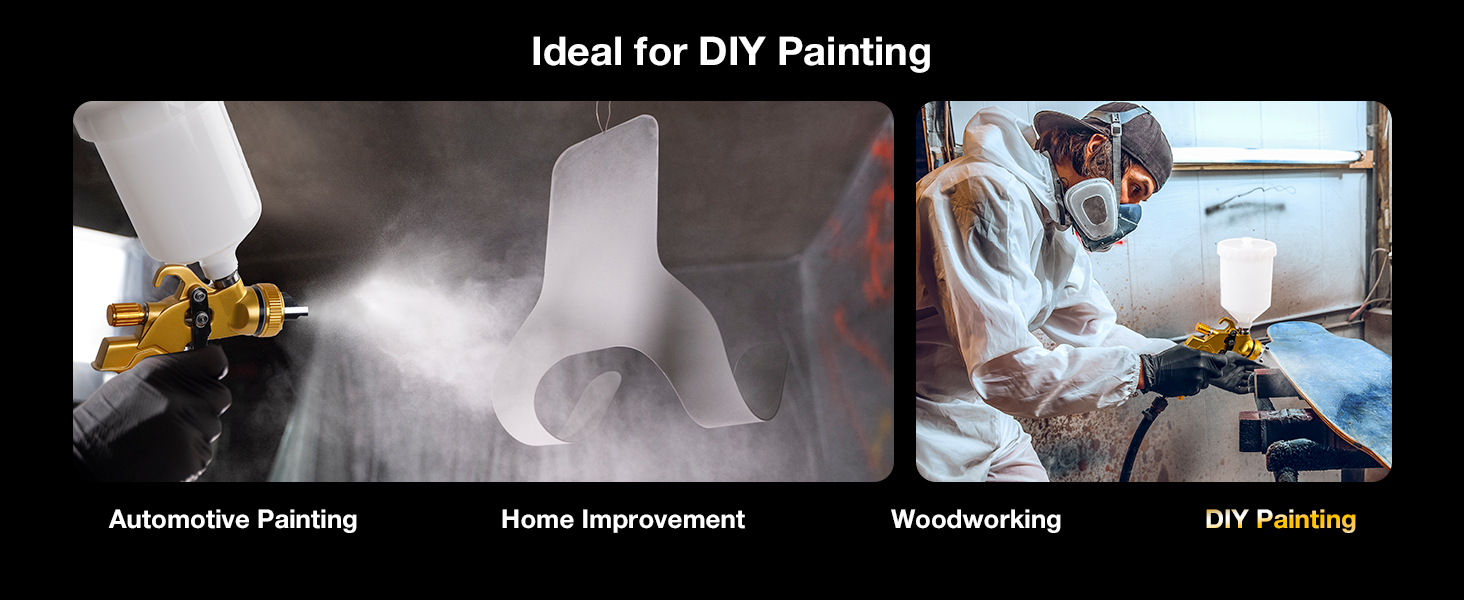 Ideal for DIY Painting

Automotive Painting

Home Improvement

Woodworking

DIY Painting